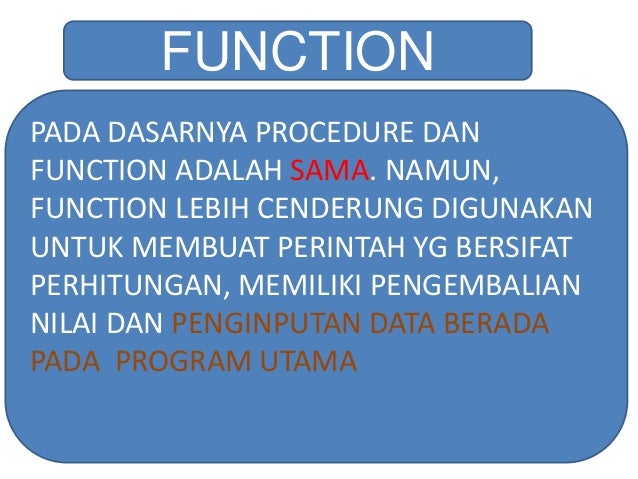 FUNCTION

PADA DASARNYA PROCEDURE DAN FUNCTION ADALAH SAMA. NAMUN, FUNCTION LEBIH CENDERUNG DIGUNAKAN UNTUK MEMBUAT PERINTAH YG BERSIFAT PERHITUNGAN, MEMILIKI PENGEMBALIAN NILAI DAN PENGINPUTAN DATA BERADA PADA PROGRAM UTAMA